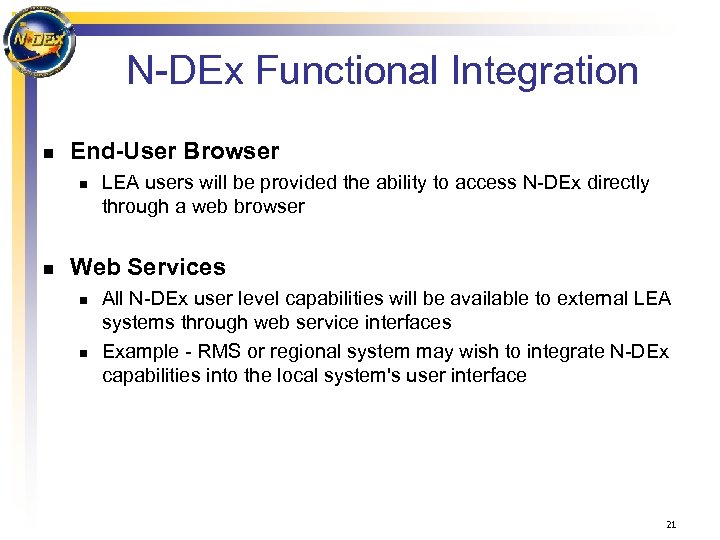 N-DEx

N-DEx Functional Integration

- End-User Browser
  - LEA users will be provided the ability to access N-DEx directly through a web browser

- Web Services
  - All N-DEx user level capabilities will be available to external LEA systems through web service interfaces
  - Example - RMS or regional system may wish to integrate N-DEx capabilities into the local system's user interface

21